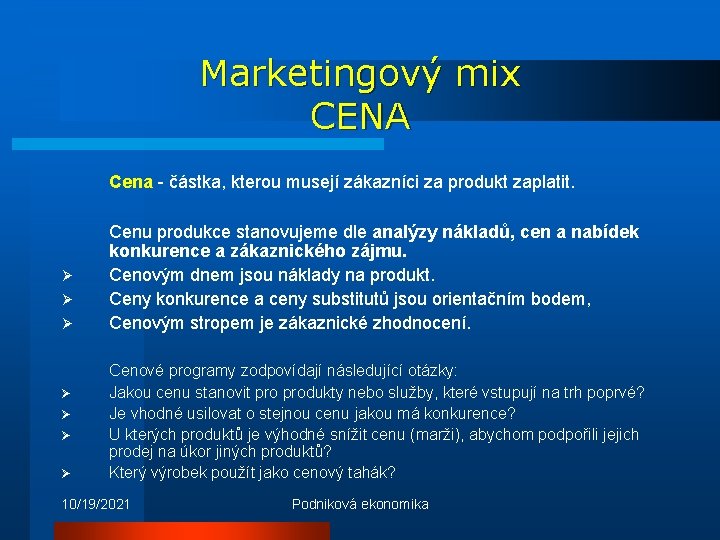 Marketingový mix
CENA

Cena - částka, kterou musejí zákazníci za produkt zaplatit.

Cenu produkce stanovujeme dle analýzy nákladů, cen a nabídek konkurence a zákaznického zájmu.

➢ Cenovým dnem jsou náklady na produkt.
➢ Ceny konkurence a ceny substitutů jsou orientačním bodem,
➢ Cenovým stropem je zákaznické zhodnocení.

Cenové programy zodpovídají následující otázky:

➢ Jakou cenu stanovit pro produkty nebo služby, které vstupují na trh poprvé?
➢ Je vhodné usilovat o stejnou cenu jakou má konkurence?
➢ U kterých produktů je výhodné snížit cenu (marži), abychom podpořili jejich prodej na úkor jiných produktů?
➢ Který výrobek použít jako cenový tahák?

10/19/2021 Podniková ekonomika